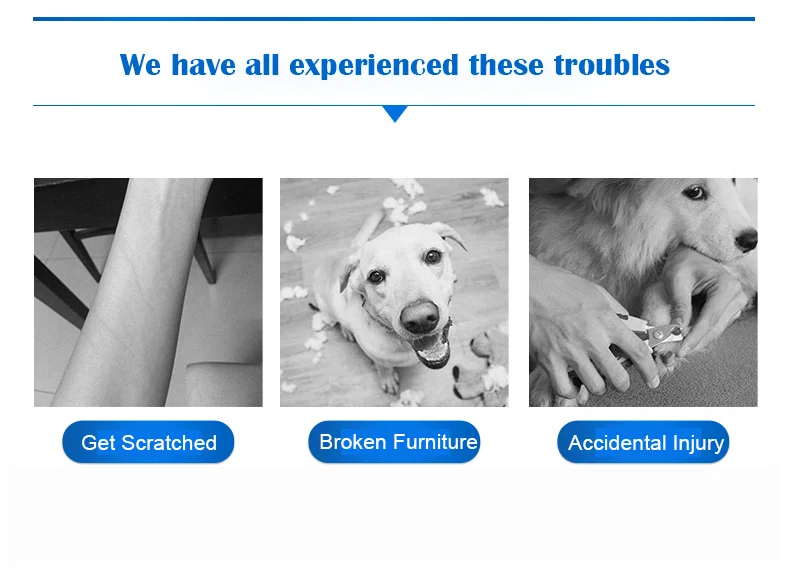 We have all experienced these troubles

Get Scratched

Broken Furniture

Accidental Injury